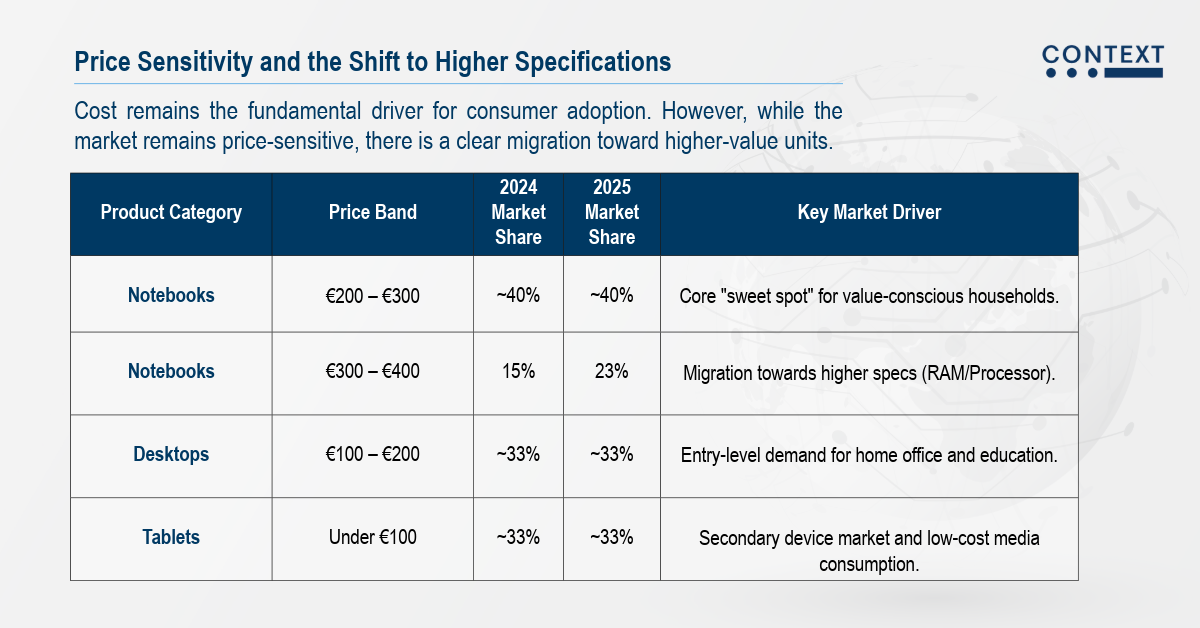 Price Sensitivity and the Shift to Higher Specifications

CONTEXT

Cost remains the fundamental driver for consumer adoption. However, while the market remains price-sensitive, there is a clear migration toward higher-value units.

| Product Category | Price Band | 2024 Market Share | 2025 Market Share | Key Market Driver |
|---|---|---|---|---|
| Notebooks | €200 – €300 | ~40% | ~40% | Core "sweet spot" for value-conscious households. |
| Notebooks | €300 – €400 | 15% | 23% | Migration towards higher specs (RAM/Processor). |
| Desktops | €100 – €200 | ~33% | ~33% | Entry-level demand for home office and education. |
| Tablets | Under €100 | ~33% | ~33% | Secondary device market and low-cost media consumption. |